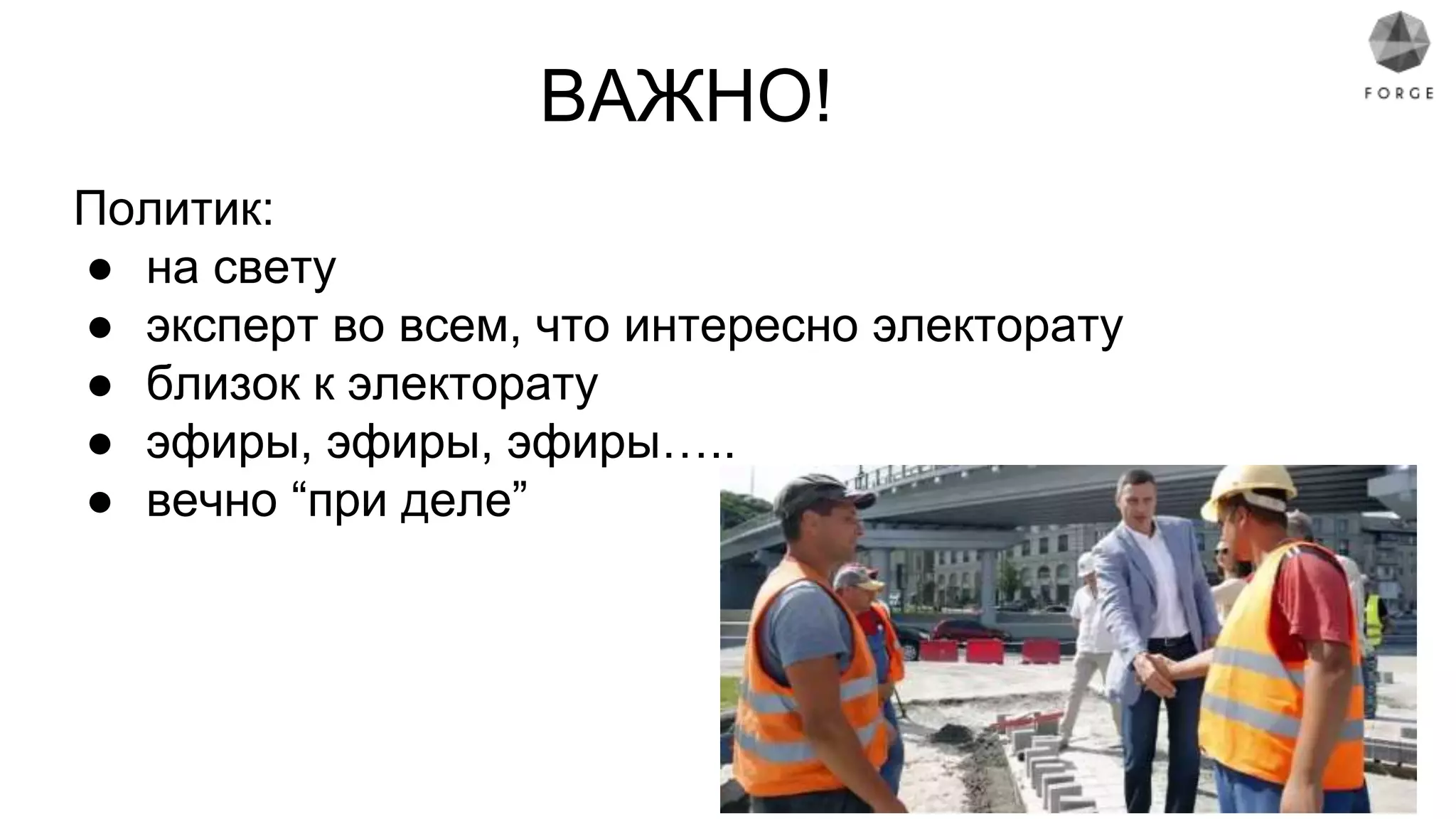 ВАЖНО!

FORGE

Политик:
● на свету
● эксперт во всем, что интересно электорату
● близок к электорату
● эфиры, эфиры, эфиры…..
● вечно “при деле”